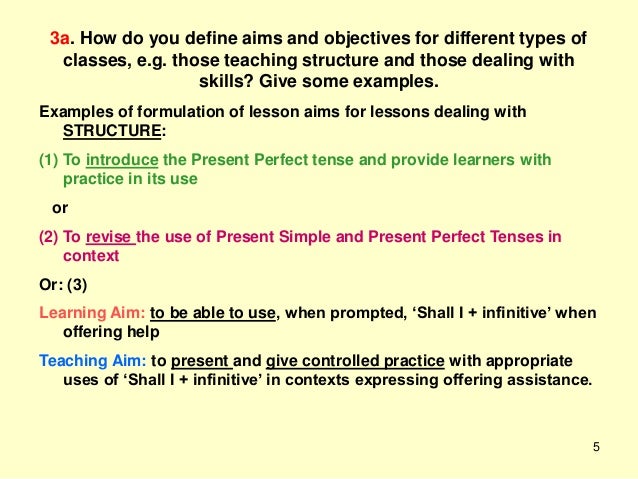 3a. How do you define aims and objectives for different types of classes, e.g. those teaching structure and those dealing with skills? Give some examples.

Examples of formulation of lesson aims for lessons dealing with STRUCTURE:

(1) To introduce the Present Perfect tense and provide learners with practice in its use

or

(2) To revise the use of Present Simple and Present Perfect Tenses in context

Or: (3)

Learning Aim: to be able to use, when prompted, ‘Shall I + infinitive’ when offering help

Teaching Aim: to present and give controlled practice with appropriate uses of ‘Shall I + infinitive’ in contexts expressing offering assistance.

5